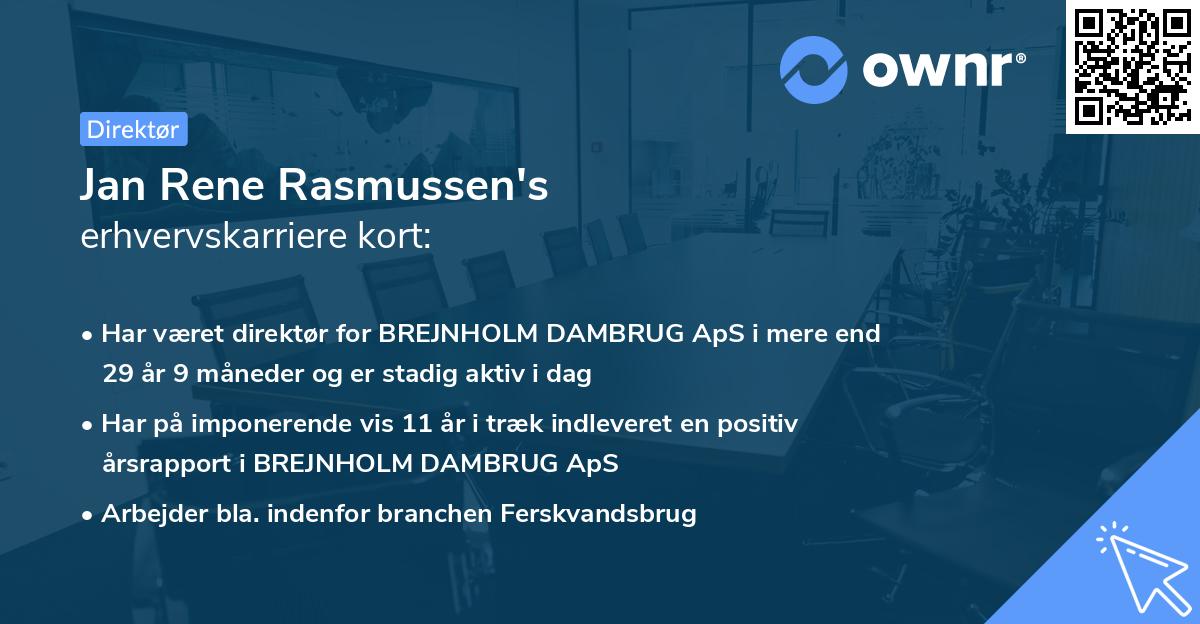 ownr®

Direktør

Jan Rene Rasmussen's
erhvervskarriere kort:

• Har været direktør for BREJNHOLM DAMBRUG ApS i mere end 29 år 9 måneder og er stadig aktiv i dag

• Har på imponerende vis 11 år i træk indleveret en positiv årsrapport i BREJNHOLM DAMBRUG ApS

• Arbejder bla. indenfor branchen Ferskvandsbrug